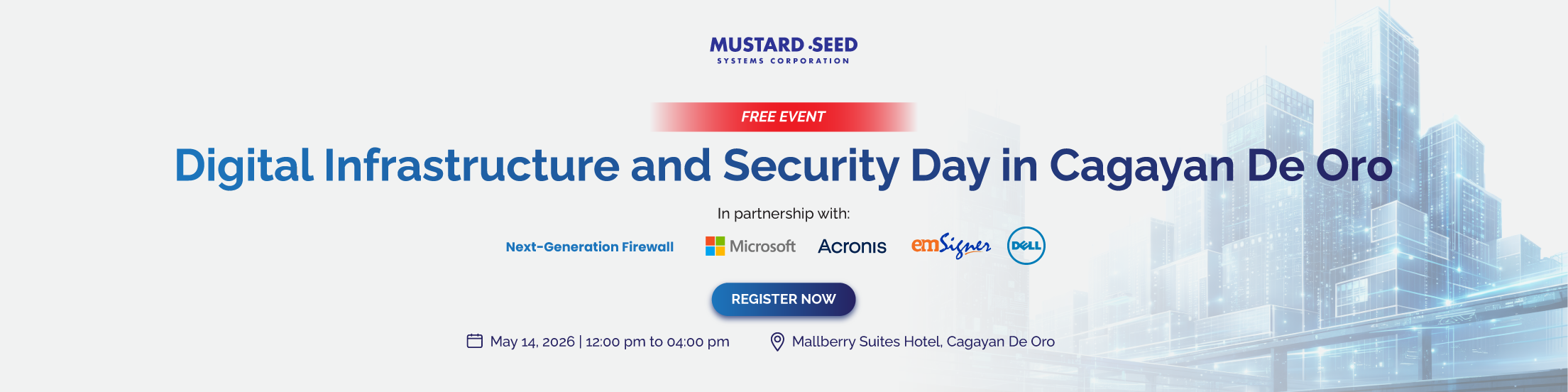 MUSTARD SEED
SYSTEMS CORPORATION

FREE EVENT

Digital Infrastructure and Security Day in Cagayan De Oro

In partnership with:

Next-Generation Firewall Microsoft Acronis emSigner DELL

REGISTER NOW

May 14, 2026 | 12:00 pm to 04:00 pm Mallberry Suites Hotel, Cagayan De Oro